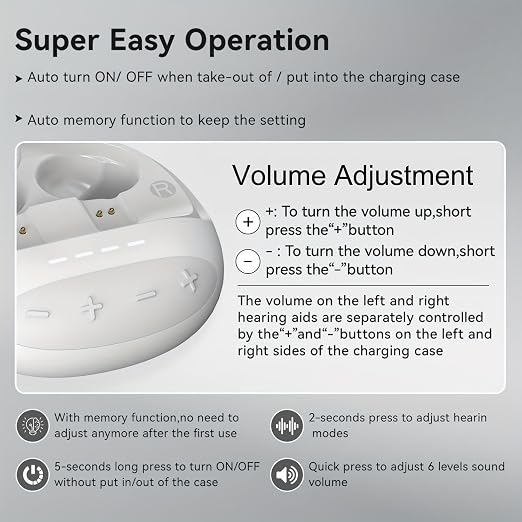 Super Easy Operation

➤ Auto turn ON/ OFF when take-out of / put into the charging case

➤ Auto memory function to keep the setting

R

Volume Adjustment

+: To turn the volume up,short press the“+”button

- : To turn the volume down,short press the“-”button

The volume on the left and right hearing aids are separately controlled by the“+”and“-”buttons on the left and right sides of the charging case

With memory function,no need to adjust anymore after the first use

2-seconds press to adjust hearin modes

5-seconds long press to turn ON/OFF without put in/out of the case

Quick press to adjust 6 levels sound volume